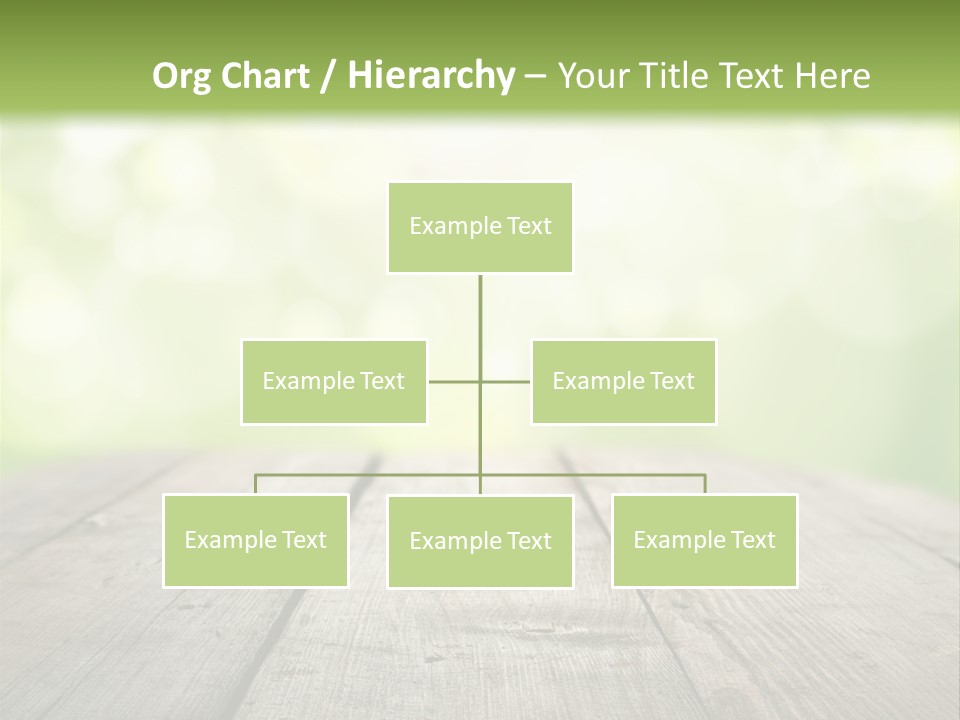 Org Chart / Hierarchy – Your Title Text Here

Example Text

Example Text

Example Text

Example Text

Example Text

Example Text